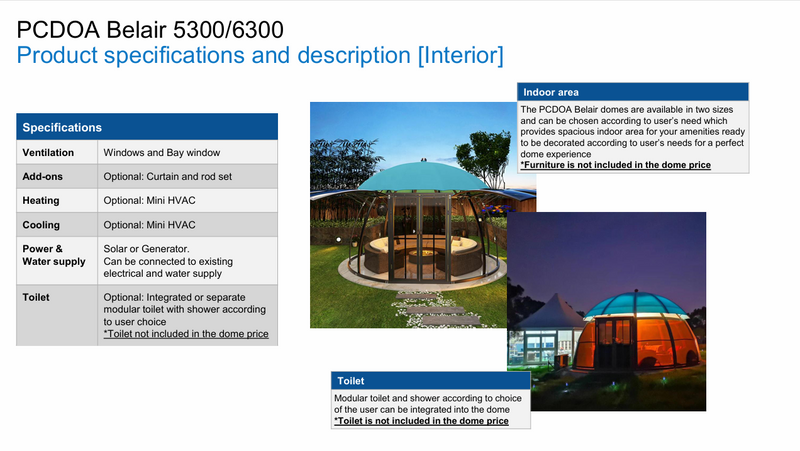 PCDOA Belair 5300/6300
Product specifications and description [Interior]

| Specifications | |
|---|---|
| Ventilation | Windows and Bay window |
| Add-ons | Optional: Curtain and rod set |
| Heating | Optional: Mini HVAC |
| Cooling | Optional: Mini HVAC |
| Power & Water supply | Solar or Generator. Can be connected to existing electrical and water supply |
| Toilet | Optional: Integrated or separate modular toilet with shower according to user choice *Toilet not included in the dome price |

Indoor area
The PCDOA Belair domes are available in two sizes and can be chosen according to user's need which provides spacious indoor area for your amenities ready to be decorated according to user's needs for a perfect dome experience
*Furniture is not included in the dome price

Toilet
Modular toilet and shower according to choice of the user can be integrated into the dome
*Toilet is not included in the dome price